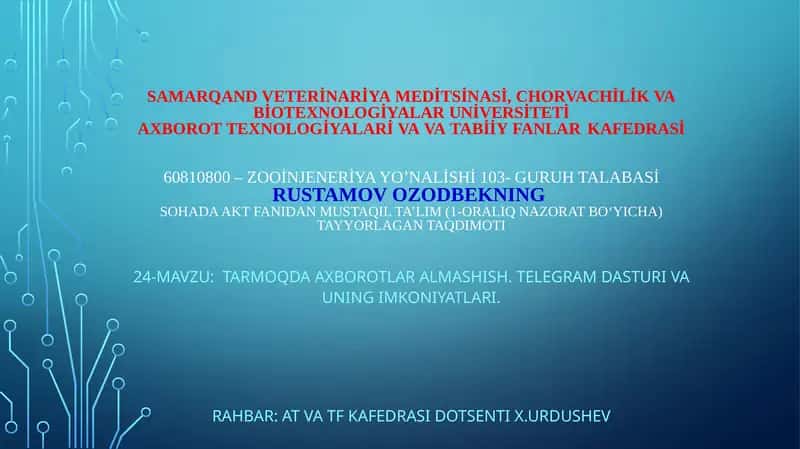 SAMARQAND VETERİNARİYA MEDİTSİNASİ, CHORVACHİLİK VA BİOTEXNOLOGİYALAR UNİVERSİTETİ
AXBOROT TEXNOLOGİYALARİ VA VA TABİİY FANLAR KAFEDRASİ

60810800 – ZOOİNJENERİYA YO’NALİSHİ 103- GURUH TALABASİ
RUSTAMOV OZODBEKNING
SOHADA AKT FANIDAN MUSTAQIL TA’LIM (1-ORALIQ NAZORAT BO‘YICHA) TAYYORLAGAN TAQDIMOTI

24-MAVZU: TARMOQDA AXBOROTLAR ALMASHISH. TELEGRAM DASTURI VA UNING IMKONIYATLARI.

RAHBAR: AT VA TF KAFEDRASI DOTSENTI X.URDUSHEV